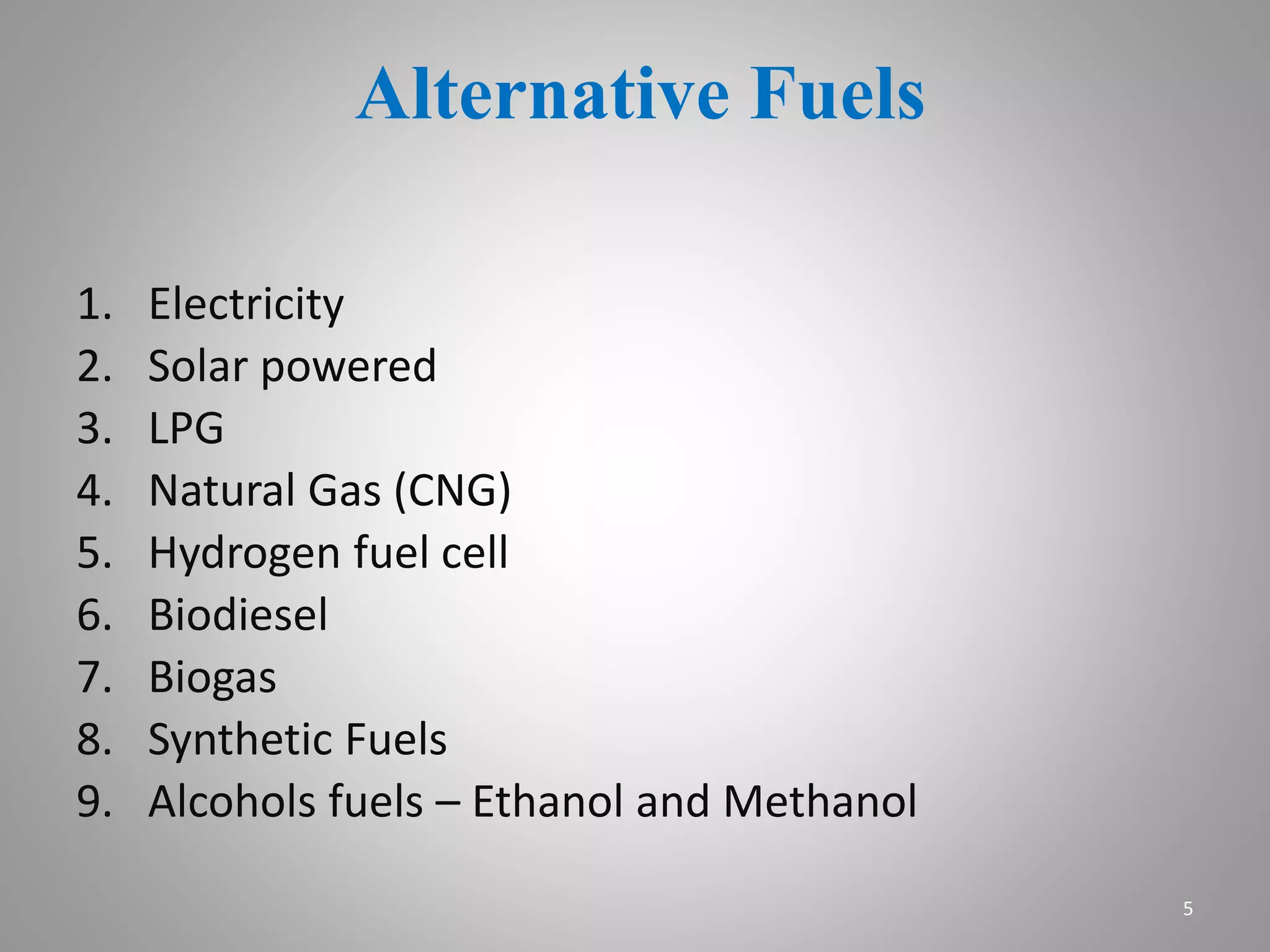 Alternative Fuels

1. Electricity
2. Solar powered
3. LPG
4. Natural Gas (CNG)
5. Hydrogen fuel cell
6. Biodiesel
7. Biogas
8. Synthetic Fuels
9. Alcohols fuels – Ethanol and Methanol

5